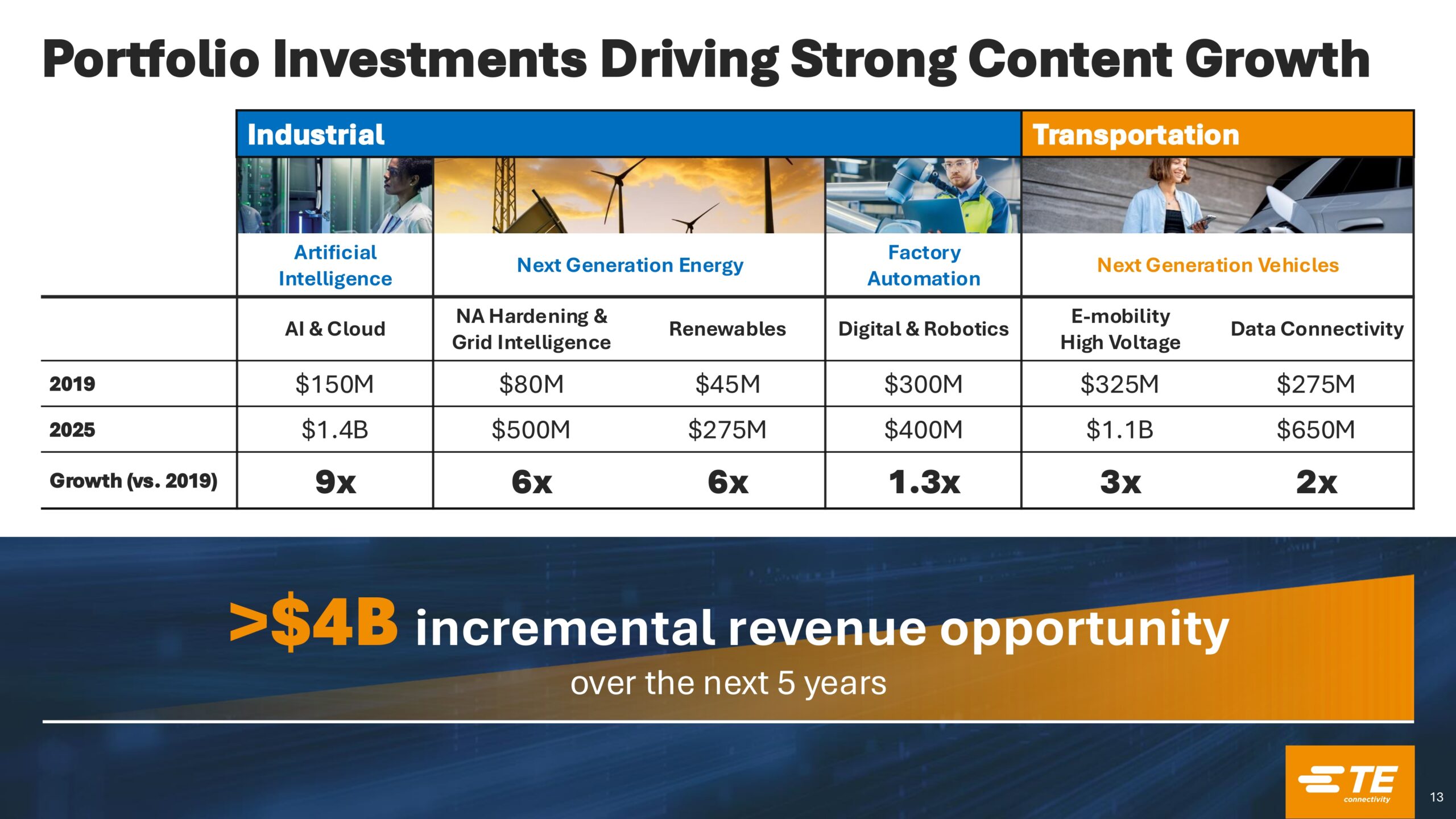 Portfolio Investments Driving Strong Content Growth

| | Industrial | | | | Transportation | |
|---|---|---|---|---|---|---|
| | Artificial Intelligence | Next Generation Energy | | Factory Automation | Next Generation Vehicles | |
| | AI & Cloud | NA Hardening & Grid Intelligence | Renewables | Digital & Robotics | E-mobility High Voltage | Data Connectivity |
| 2019 | \$150M | \$80M | \$45M | \$300M | \$325M | \$275M |
| 2025 | \$1.4B | \$500M | \$275M | \$400M | \$1.1B | \$650M |
| Growth (vs. 2019) | 9x | 6x | 6x | 1.3x | 3x | 2x |

>\$4B incremental revenue opportunity
over the next 5 years

TE connectivity

13